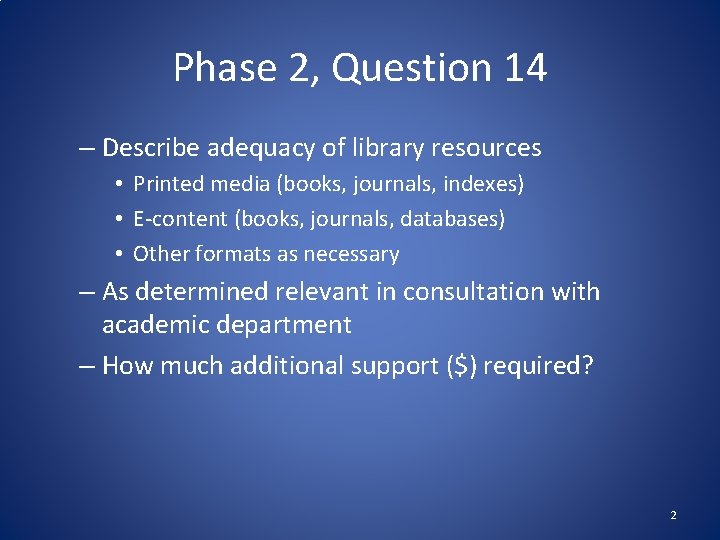 Phase 2, Question 14

– Describe adequacy of library resources
• Printed media (books, journals, indexes)
• E-content (books, journals, databases)
• Other formats as necessary
– As determined relevant in consultation with academic department
– How much additional support (\$) required?

2